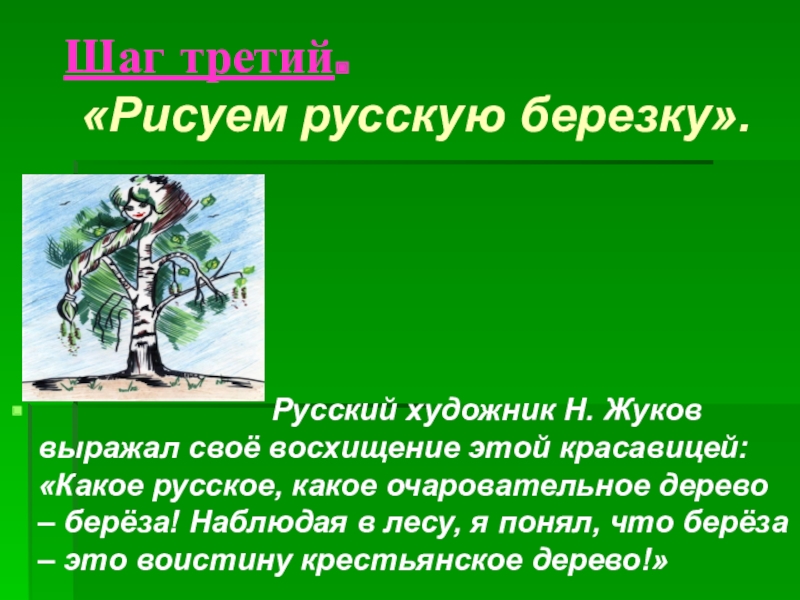 Шаг третий.
«Рисуем русскую березку».

Русский художник Н. Жуков выражал своё восхищение этой красавицей: «Какое русское, какое очаровательное дерево – берёза! Наблюдая в лесу, я понял, что берёза – это воистину крестьянское дерево!»